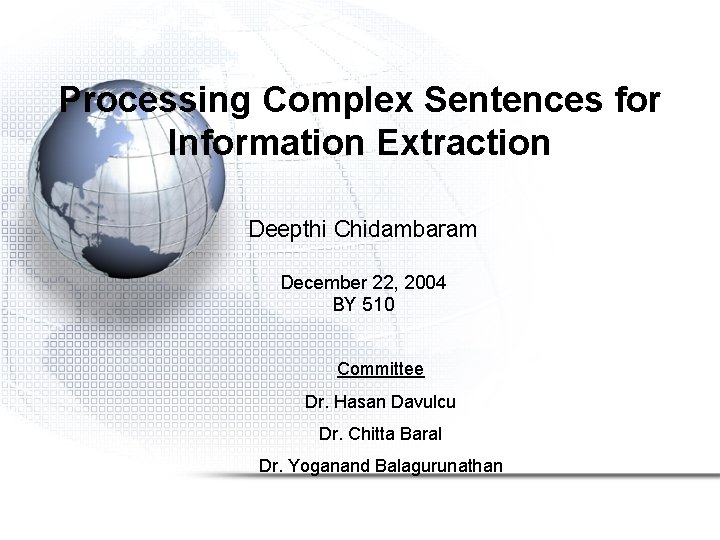 Processing Complex Sentences for Information Extraction

Deepthi Chidambaram

December 22, 2004
BY 510

Committee

Dr. Hasan Davulcu

Dr. Chitta Baral

Dr. Yoganand Balagurunathan